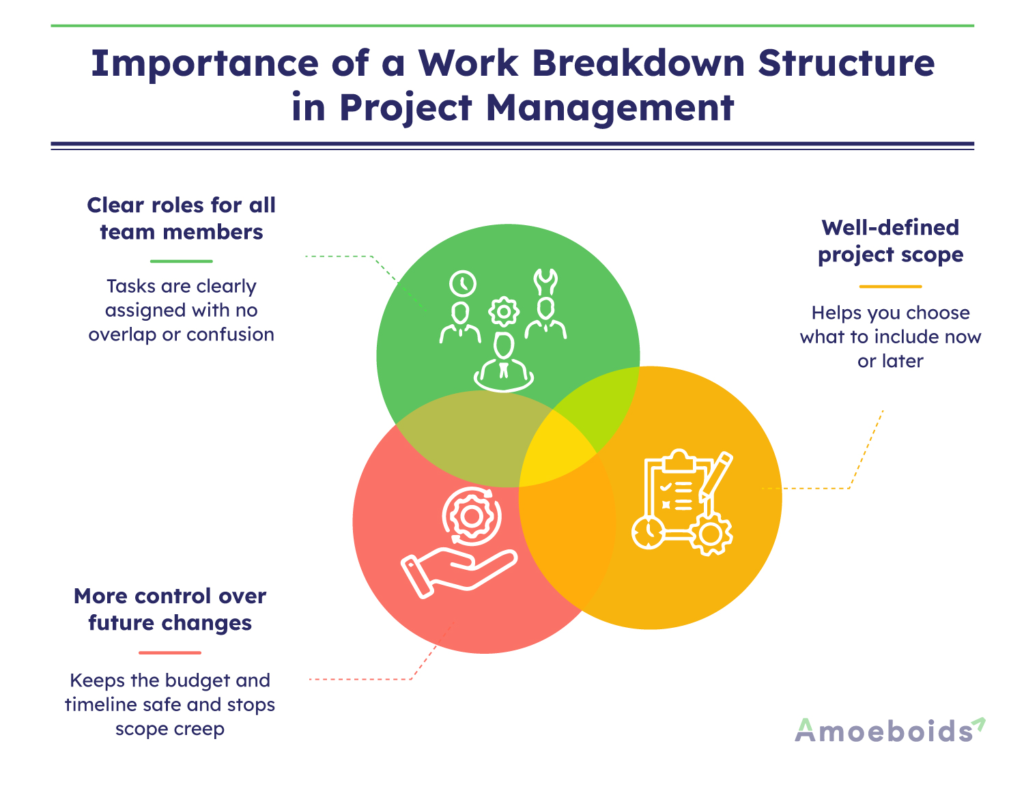 Importance of a Work Breakdown Structure in Project Management

Clear roles for all team members

Tasks are clearly assigned with no overlap or confusion

Well-defined project scope

Helps you choose what to include now or later

More control over future changes

Keeps the budget and timeline safe and stops scope creep

Amoeboids